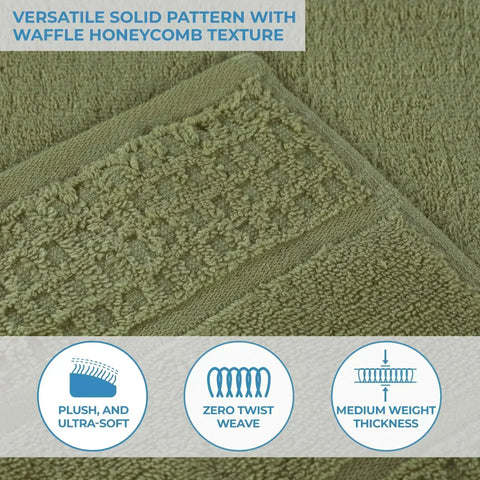 VERSATILE SOLID PATTERN WITH WAFFLE HONEYCOMB TEXTURE

PLUSH, AND ULTRA-SOFT

ZERO TWIST WEAVE

MEDIUM WEIGHT THICKNESS